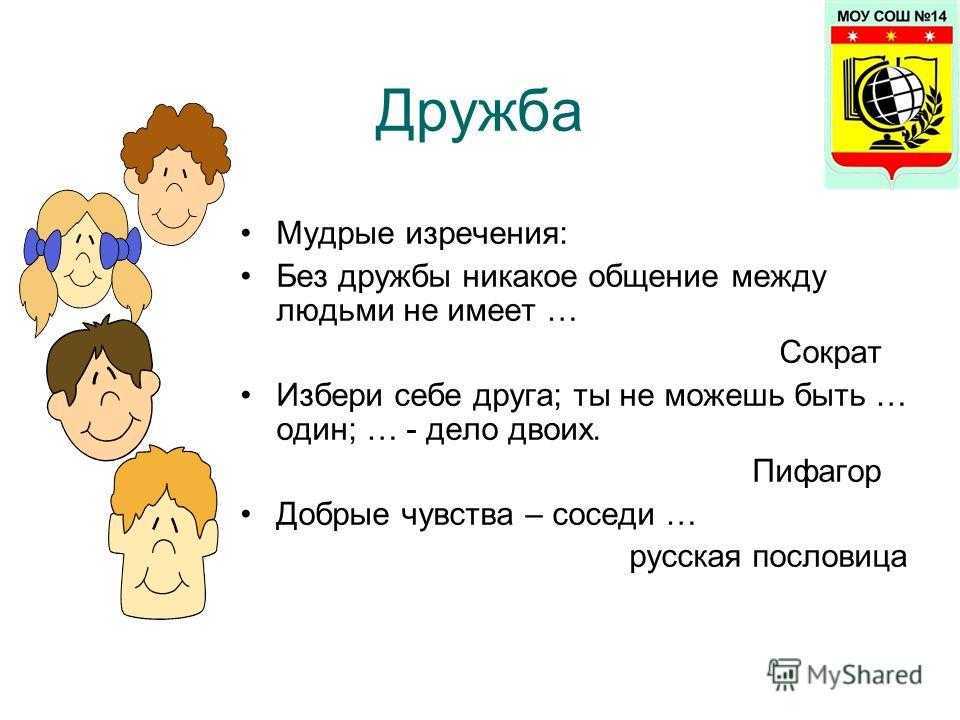 МОУ СОШ №14

Дружба

• Мудрые изречения:
• Без дружбы никакое общение между людьми не имеет …

Сократ

• Избери себе друга; ты не можешь быть … один; … - дело двоих.

Пифагор

• Добрые чувства – соседи …

русская пословица

MyShared